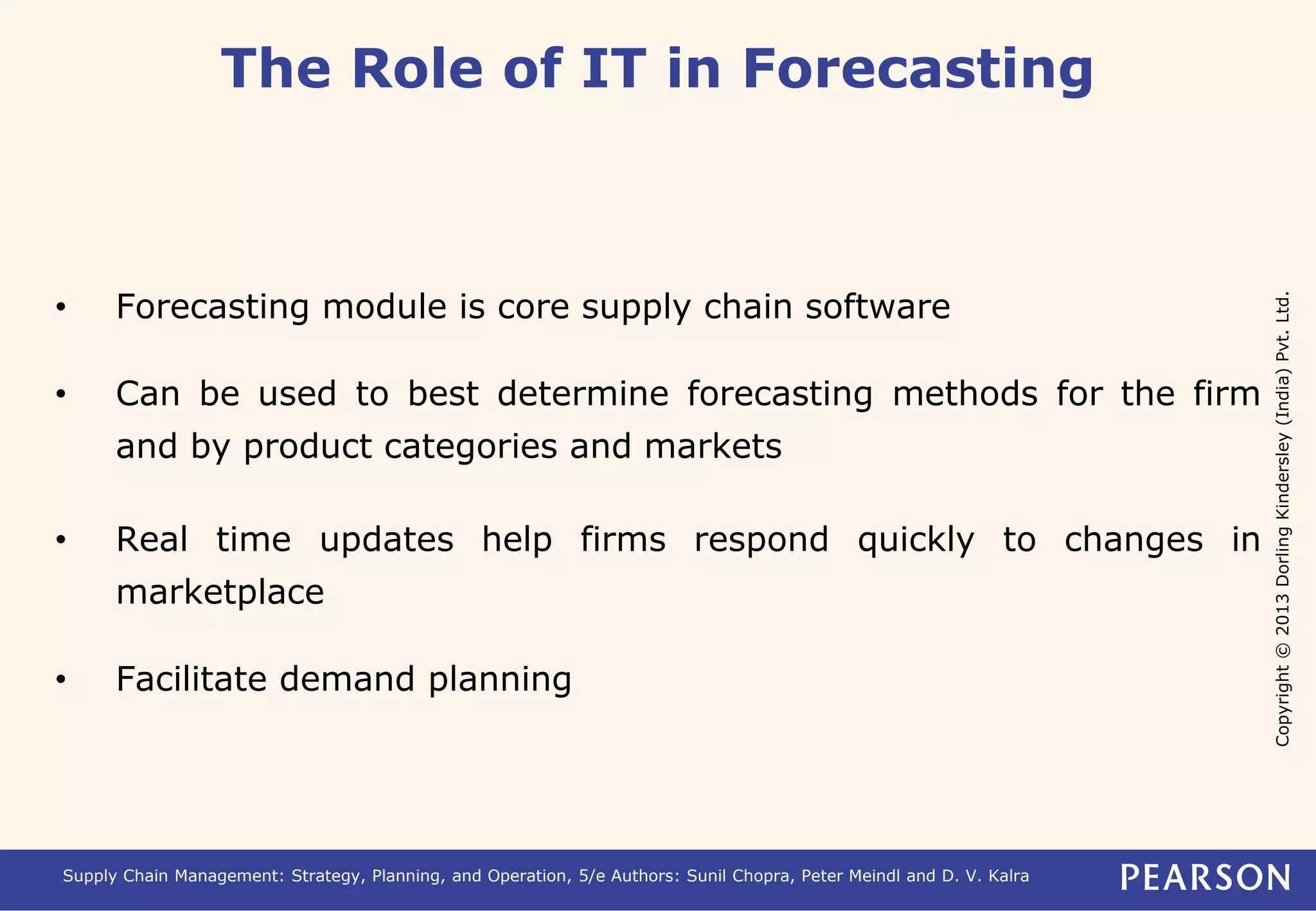 The Role of IT in Forecasting

• Forecasting module is core supply chain software

• Can be used to best determine forecasting methods for the firm and by product categories and markets

• Real time updates help firms respond quickly to changes in marketplace

• Facilitate demand planning

Copyright © 2013 Dorling Kindersley (India) Pvt. Ltd.

Supply Chain Management: Strategy, Planning, and Operation, 5/e Authors: Sunil Chopra, Peter Meindl and D. V. Kalra

PEARSON